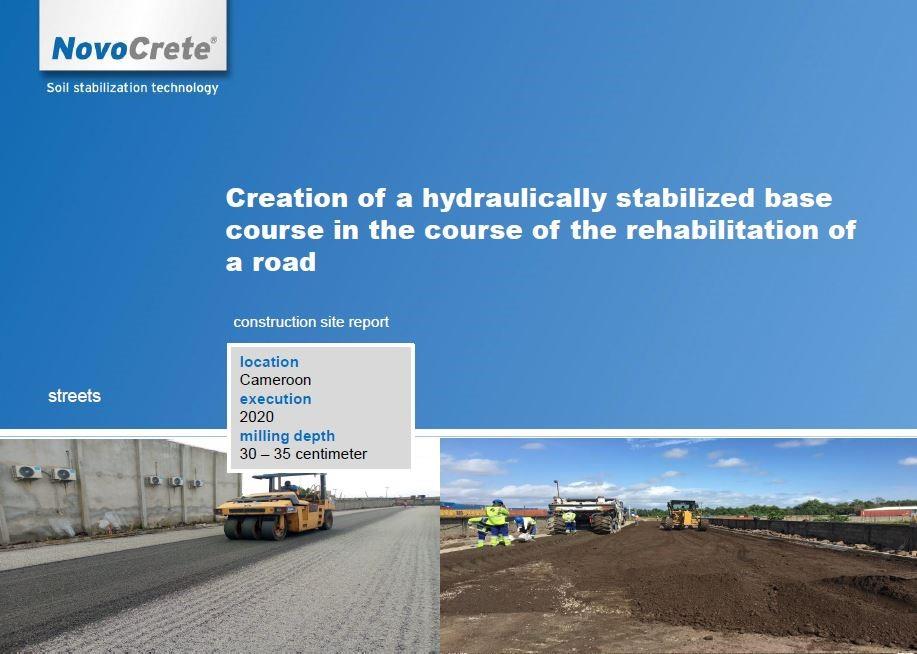 NovoCrete®
Soil stabilization technology

Creation of a hydraulically stabilized base course in the course of the rehabilitation of a road

construction site report

streets

location
Cameroon
execution
2020
milling depth
30 – 35 centimeter